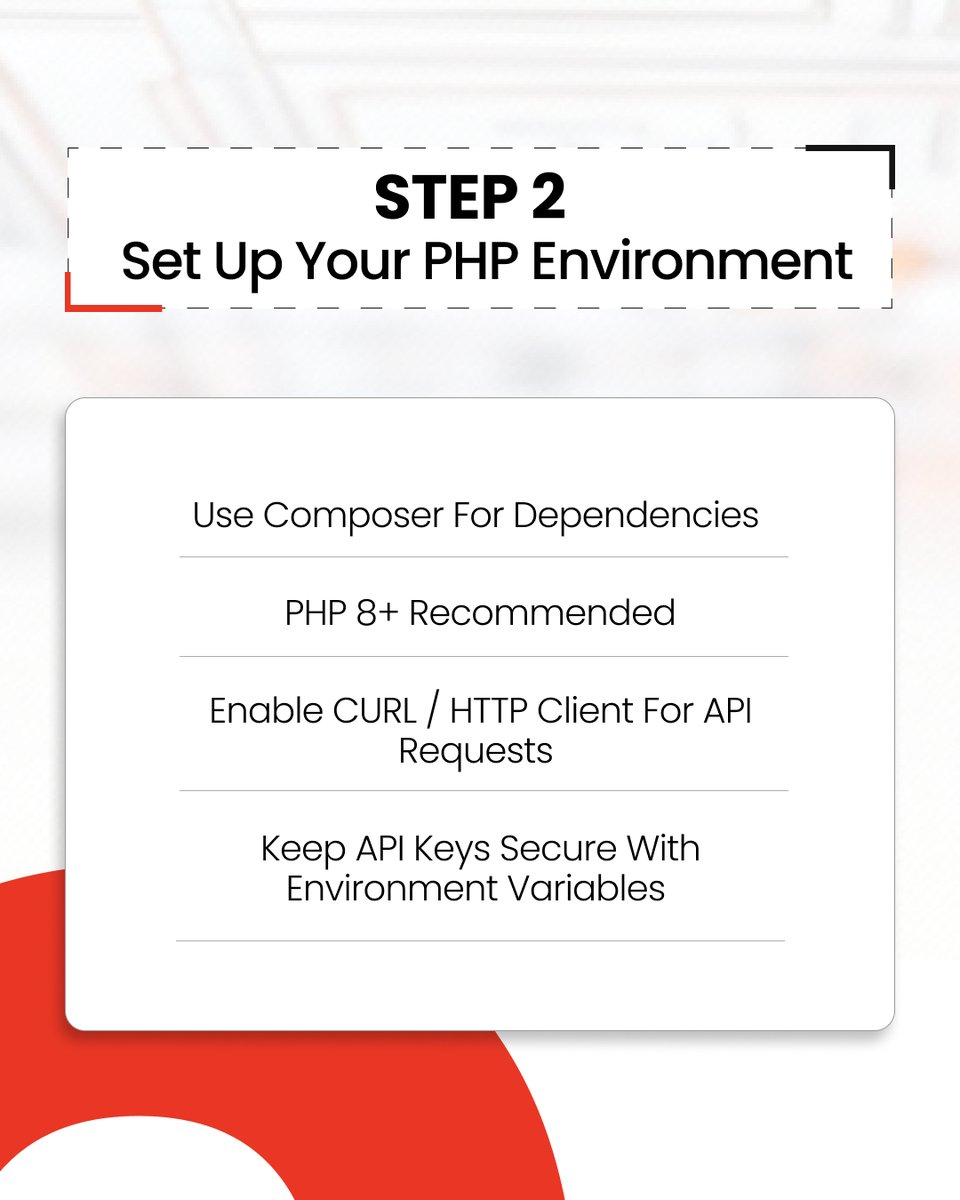 STEP 2
Set Up Your PHP Environment

Use Composer For Dependencies

PHP 8+ Recommended

Enable CURL / HTTP Client For API Requests

Keep API Keys Secure With Environment Variables